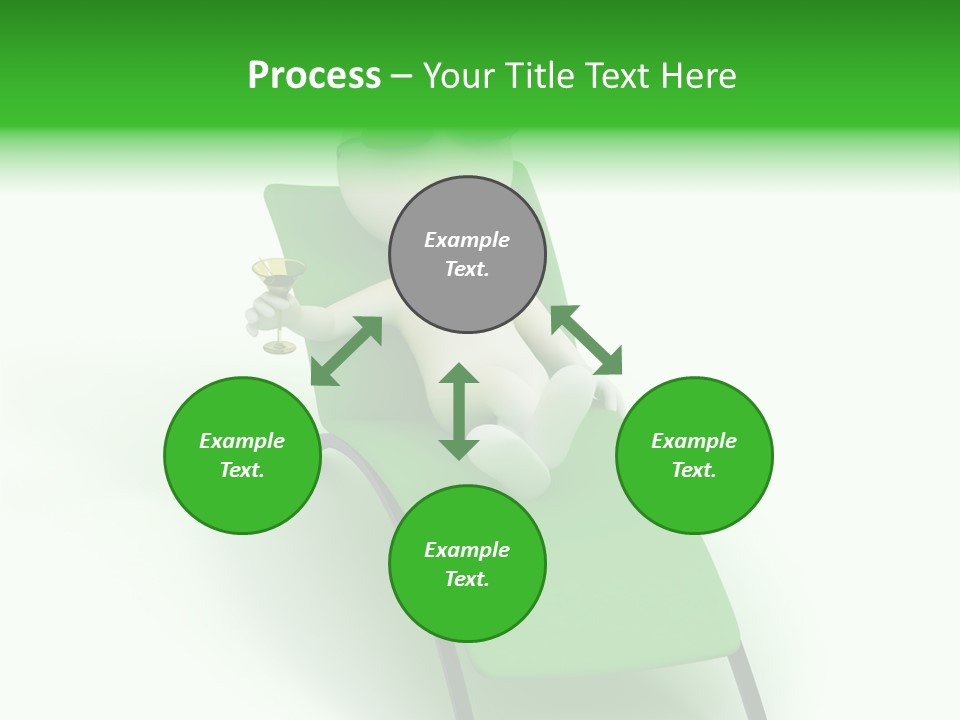 Process – Your Title Text Here

Example Text.

Example Text.

Example Text.

Example Text.